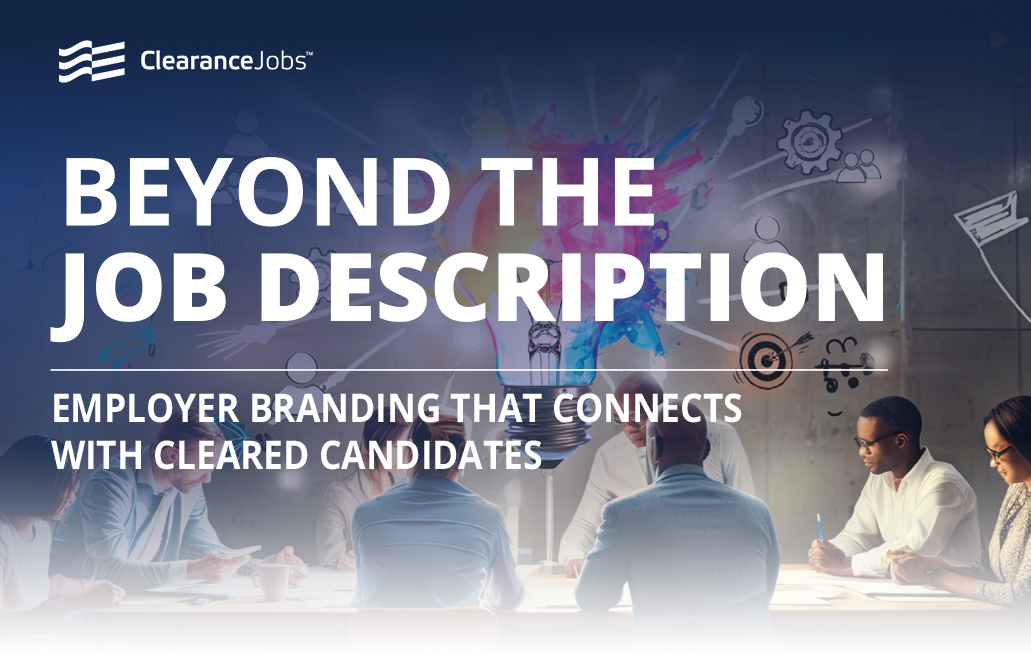 ClearanceJobs™

BEYOND THE JOB DESCRIPTION

EMPLOYER BRANDING THAT CONNECTS WITH CLEARED CANDIDATES